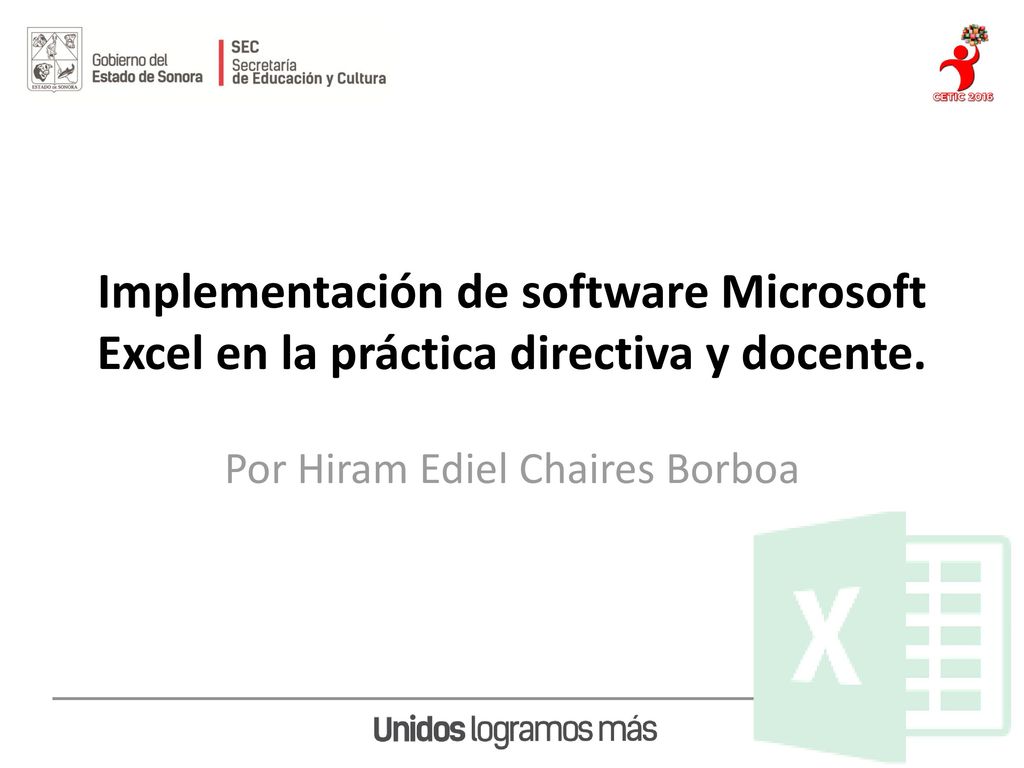 ESTADO DE SONORA

Gobierno del Estado de Sonora

SEC Secretaría de Educación y Cultura

CETIC 2016

Implementación de software Microsoft Excel en la práctica directiva y docente.

Por Hiram Ediel Chaires Borboa

X

Unidos logramos más